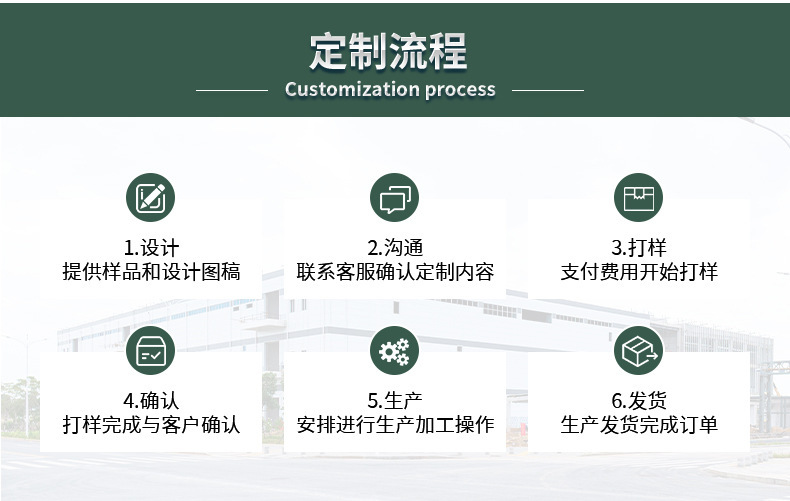 定制流程
Customization process

1.设计
提供样品和设计图稿

2.沟通
联系客服确认定制内容

3.打样
支付费用开始打样

4.确认
打样完成与客户确认

5.生产
安排进行生产加工操作

6.发货
生产发货完成订单